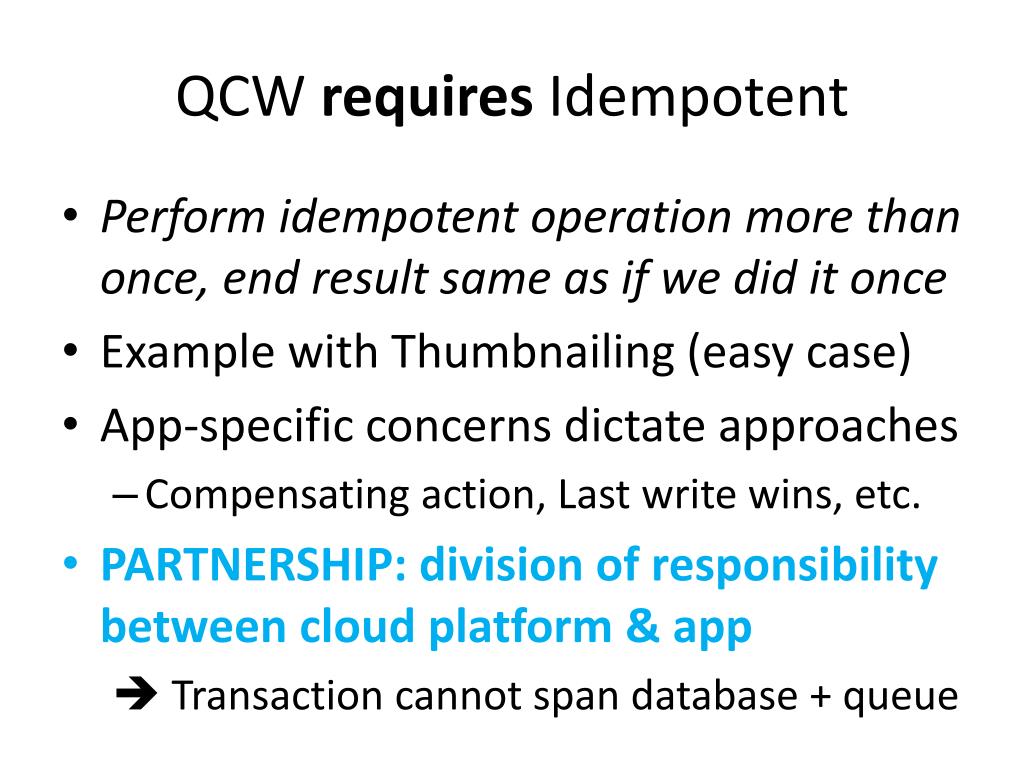 QCW requires Idempotent

• Perform idempotent operation more than once, end result same as if we did it once
• Example with Thumbnailing (easy case)
• App-specific concerns dictate approaches
– Compensating action, Last write wins, etc.
• PARTNERSHIP: division of responsibility between cloud platform & app
➔ Transaction cannot span database + queue